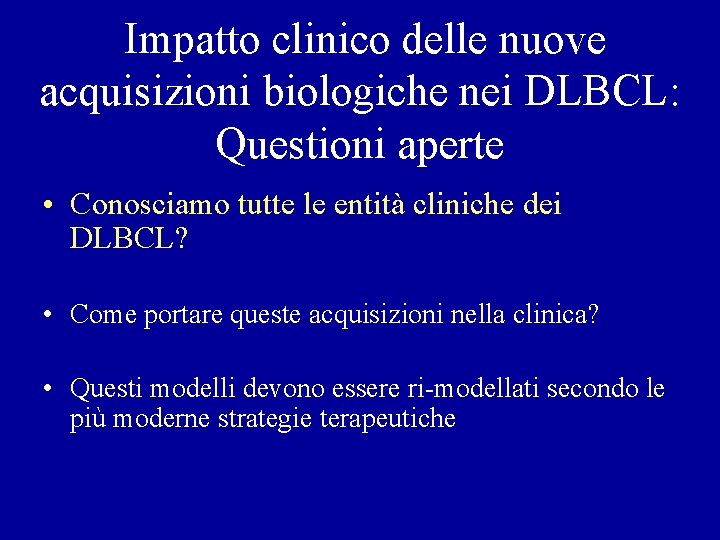 Impatto clinico delle nuove acquisizioni biologiche nei DLBCL: Questioni aperte

• Conosciamo tutte le entità cliniche dei DLBCL?

• Come portare queste acquisizioni nella clinica?

• Questi modelli devono essere ri-modellati secondo le più moderne strategie terapeutiche